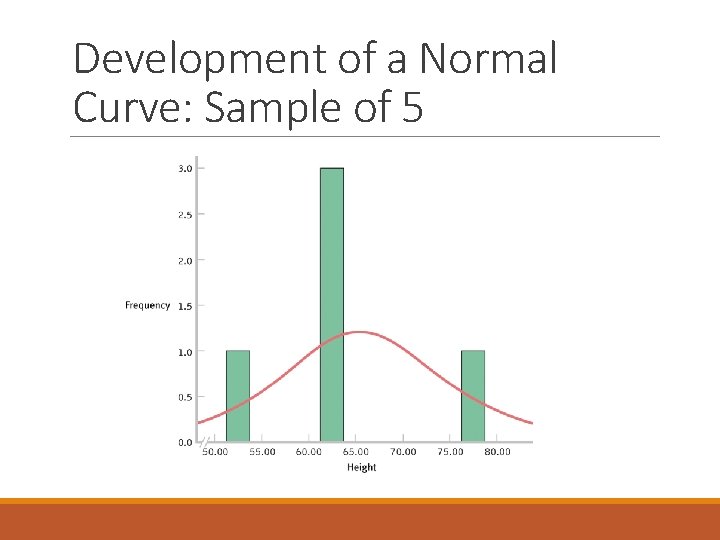 Development of a Normal Curve: Sample of 5

3.0
2.5
2.0
Frequency 1.5
1.0
0.5
0.0
50.00 55.00 60.00 65.00 70.00 75.00 80.00
Height